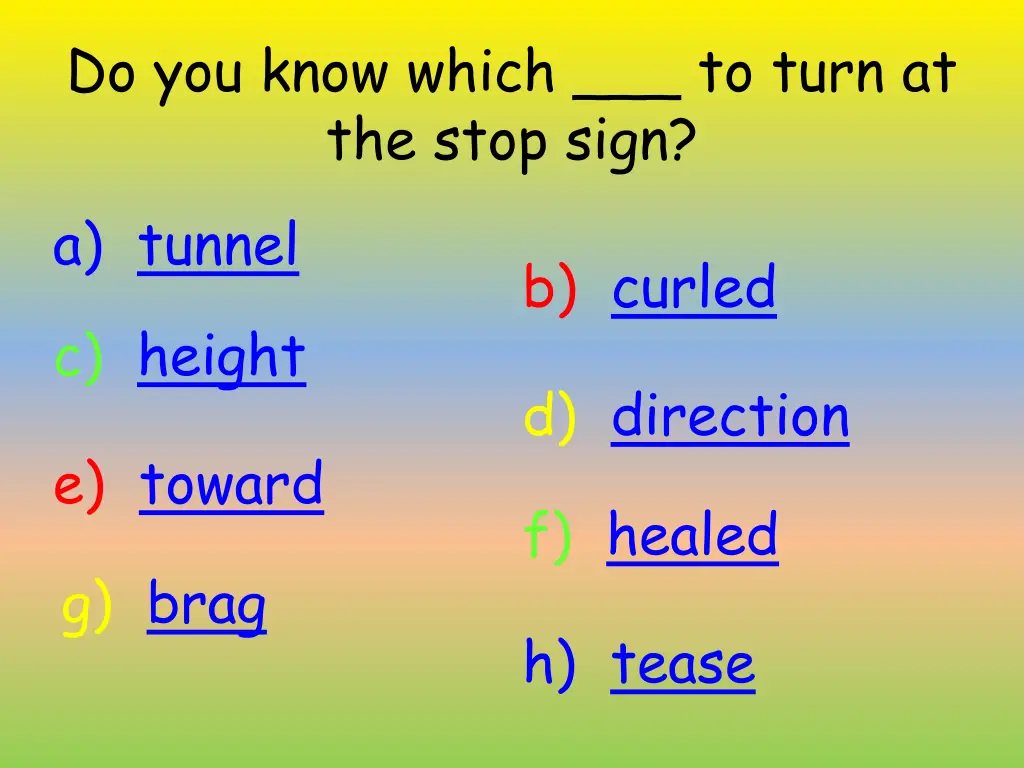 Do you know which ___ to turn at the stop sign?

a) tunnel

b) curled

c) height

d) direction

e) toward

f) healed

g) brag

h) tease